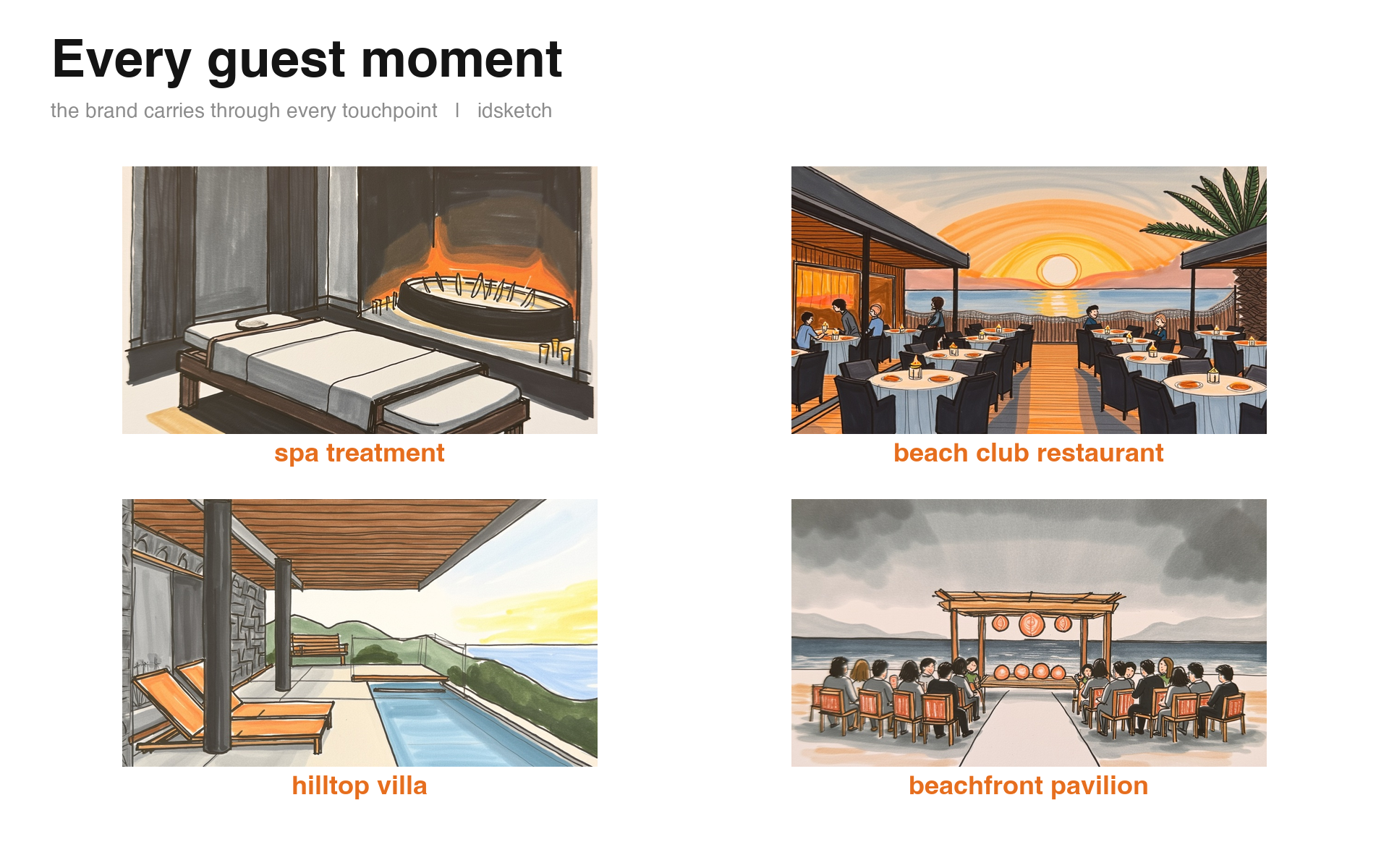 Every guest moment

the brand carries through every touchpoint | idsketch

spa treatment

beach club restaurant

hilltop villa

beachfront pavilion